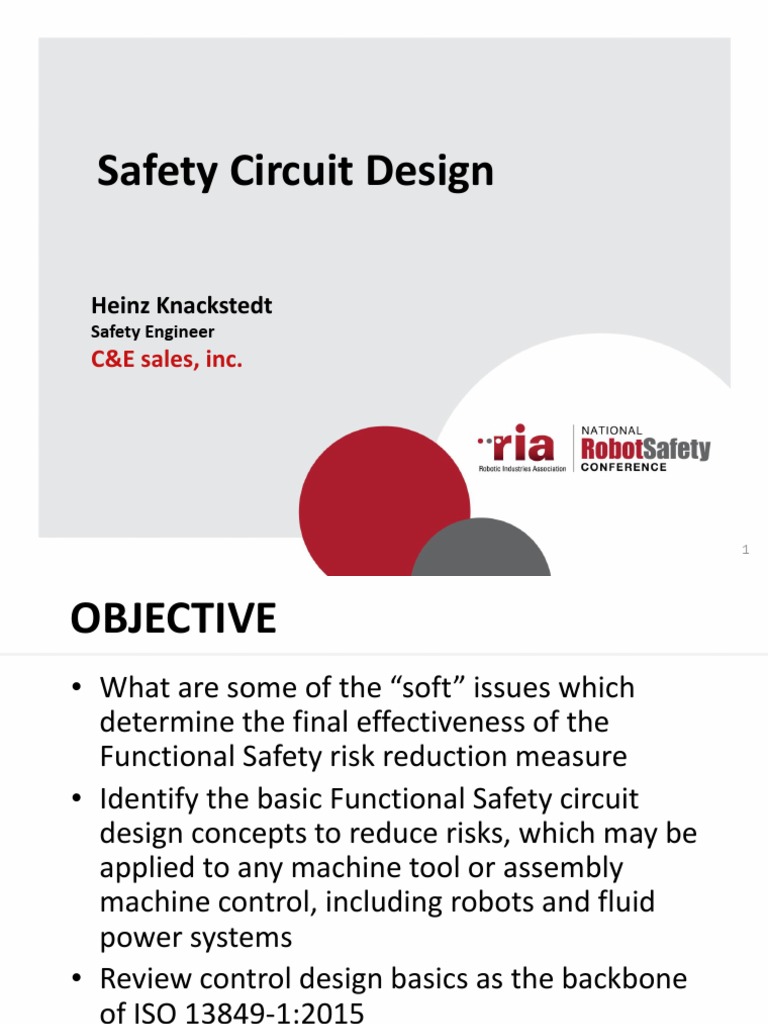 Safety Circuit Design

Heinz Knackstedt
Safety Engineer
C&E sales, inc.

ria
Robotic Industries Association

NATIONAL
RobotSafety
CONFERENCE

1

OBJECTIVE

• What are some of the “soft” issues which determine the final effectiveness of the Functional Safety risk reduction measure
• Identify the basic Functional Safety circuit design concepts to reduce risks, which may be applied to any machine tool or assembly machine control, including robots and fluid power systems
• Review control design basics as the backbone of ISO 13849-1:2015